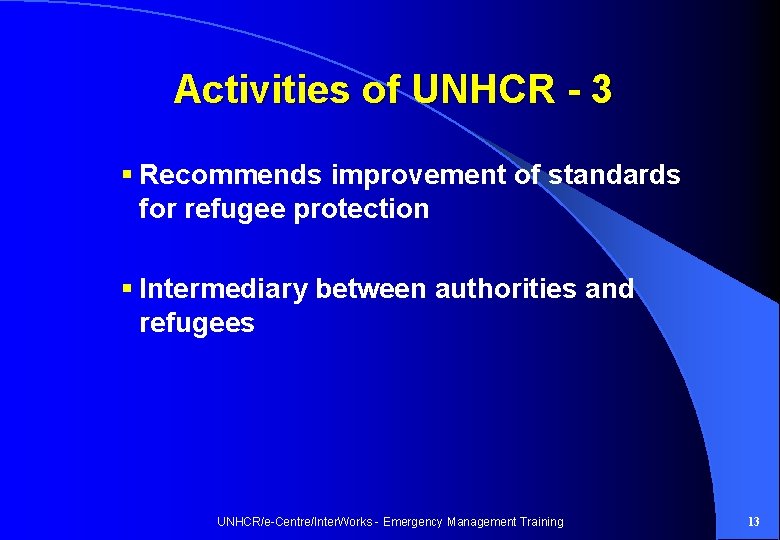 Activities of UNHCR - 3

▪ Recommends improvement of standards for refugee protection

▪ Intermediary between authorities and refugees

UNHCR/e-Centre/InterWorks - Emergency Management Training

13